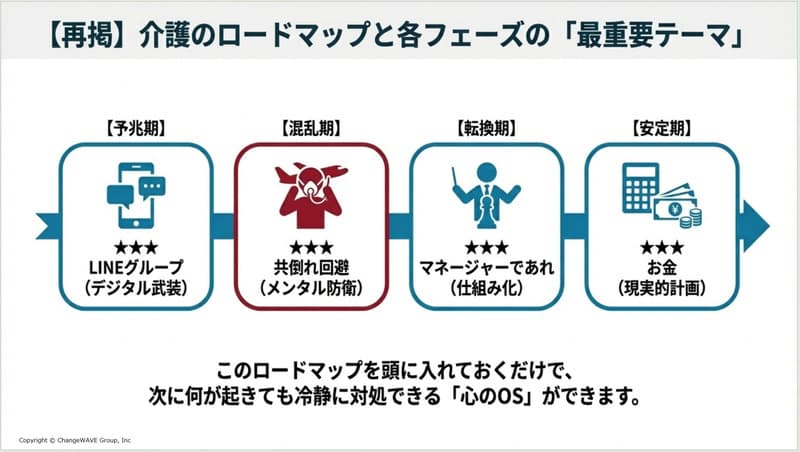 【再掲】介護のロードマップと各フェーズの「最重要テーマ」

【予兆期】
★★★
LINEグループ
（デジタル武装）

【混乱期】
★★★
共倒れ回避
（メンタル防衛）

【転換期】
★★★
マネージャーであれ
（仕組み化）

【安定期】
★★★
お金
（現実的計画）

このロードマップを頭に入れておくだけで、
次に何が起きても冷静に対処できる「心のOS」ができます。

Copyright © ChangeWAVE Group, Inc